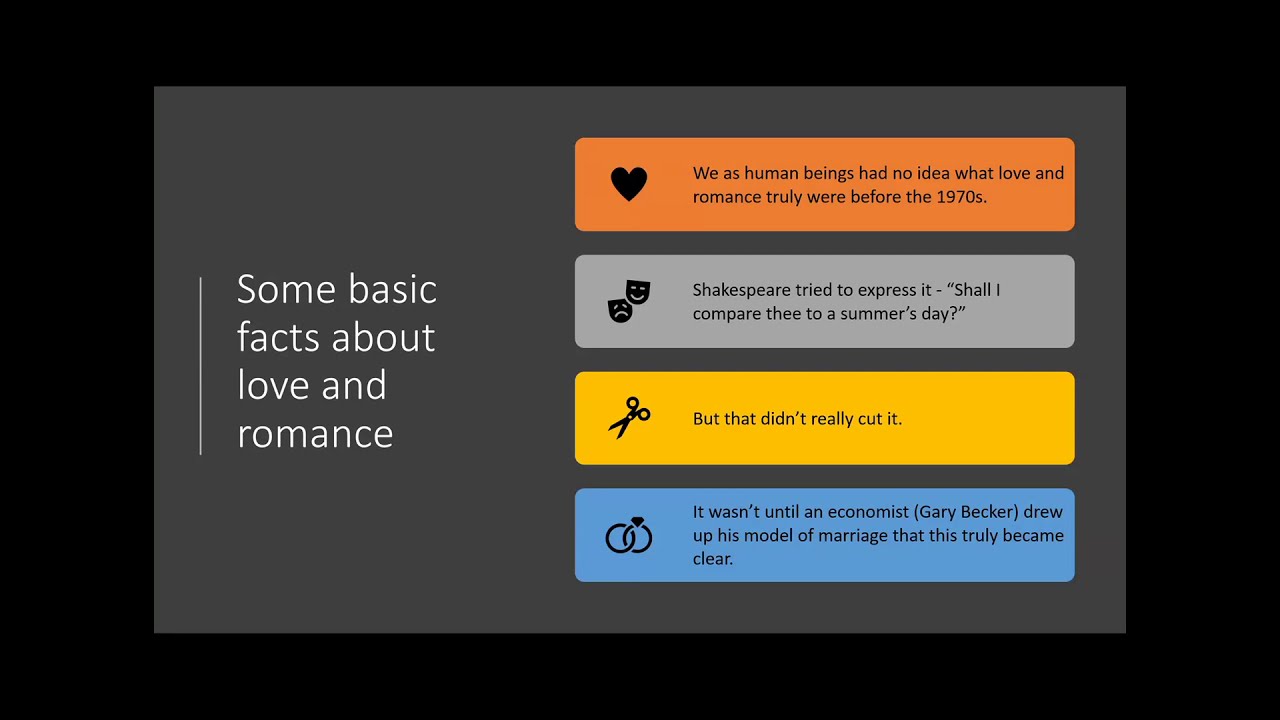 Some basic facts about love and romance

We as human beings had no idea what love and romance truly were before the 1970s.

Shakespeare tried to express it - “Shall I compare thee to a summer’s day?”

But that didn’t really cut it.

It wasn’t until an economist (Gary Becker) drew up his model of marriage that this truly became clear.